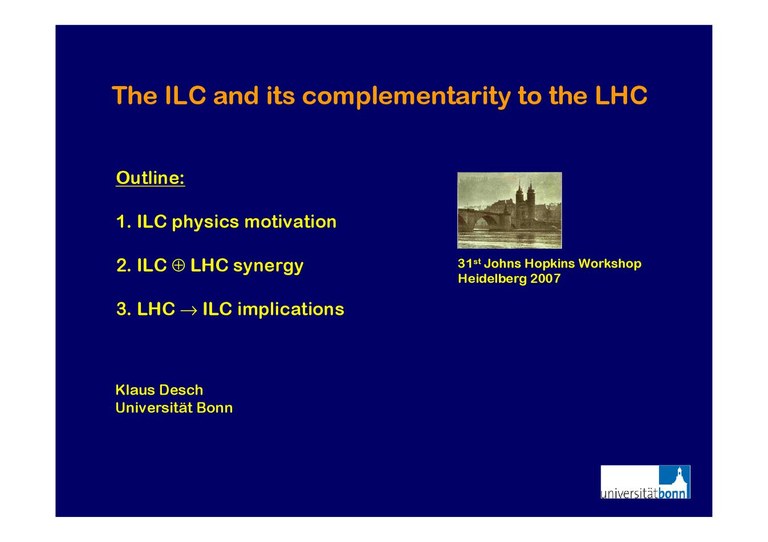 The ILC and its complementarity to the LHC

Outline:

1. ILC physics motivation

2. ILC $\oplus$ LHC synergy

3. LHC $\rightarrow$ ILC implications

31$^{st}$ Johns Hopkins Workshop
Heidelberg 2007

Klaus Desch
Universität Bonn

universitätbonn